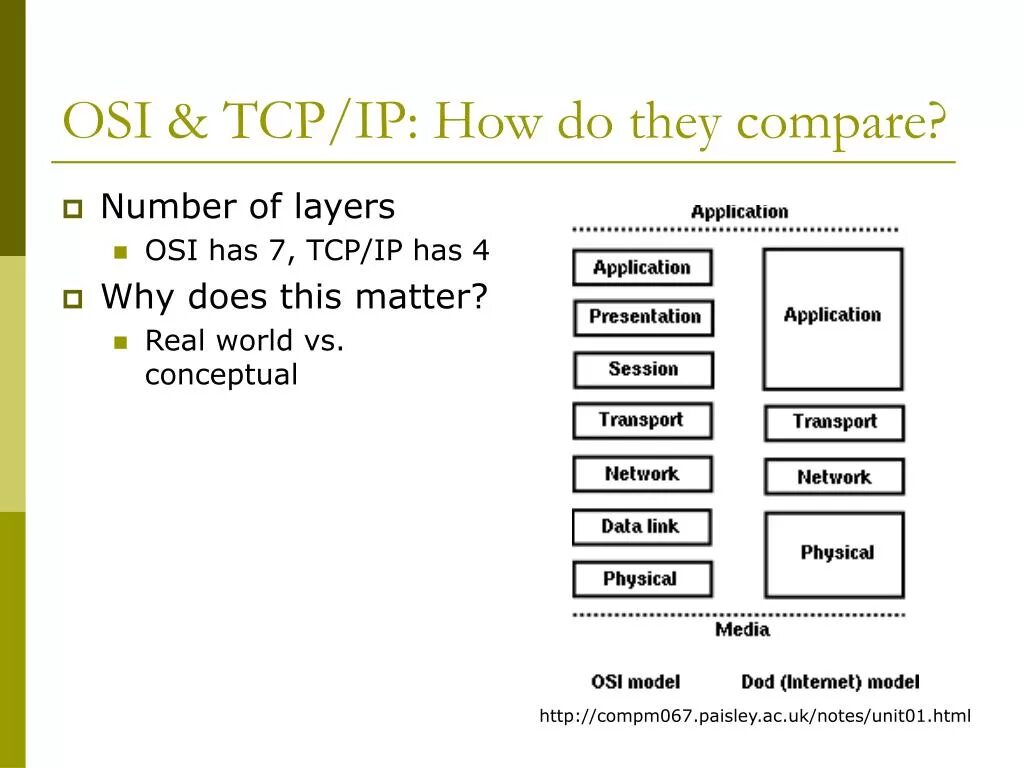 OSI & TCP/IP: How do they compare?

Number of layers
OSI has 7, TCP/IP has 4
Why does this matter?
Real world vs. conceptual

Application

Application
Presentation
Session
Transport
Network
Data link
Physical

Application
Transport
Network
Physical

Media

OSI model
Dod (Internet) model

http://compm067.paisley.ac.uk/notes/unit01.html